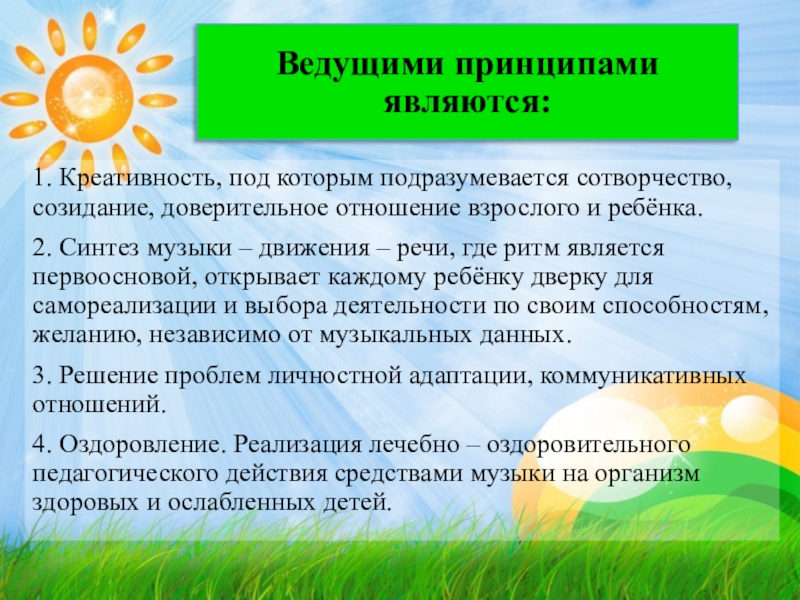 Ведущими принципами являются:

1. Креативность, под которым подразумевается сотворчество, созидание, доверительное отношение взрослого и ребёнка.

2. Синтез музыки – движения – речи, где ритм является первоосновой, открывает каждому ребёнку дверку для самореализации и выбора деятельности по своим способностям, желанию, независимо от музыкальных данных.

3. Решение проблем личностной адаптации, коммуникативных отношений.

4. Оздоровление. Реализация лечебно – оздоровительного педагогического действия средствами музыки на организм здоровых и ослабленных детей.